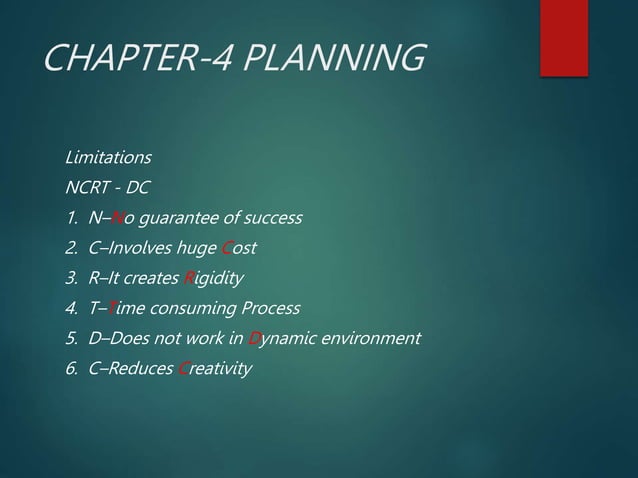 CHAPTER-4 PLANNING

Limitations

NCRT - DC

1. N–No guarantee of success
2. C–Involves huge Cost
3. R–It creates Rigidity
4. T–Time consuming Process
5. D–Does not work in Dynamic environment
6. C–Reduces Creativity